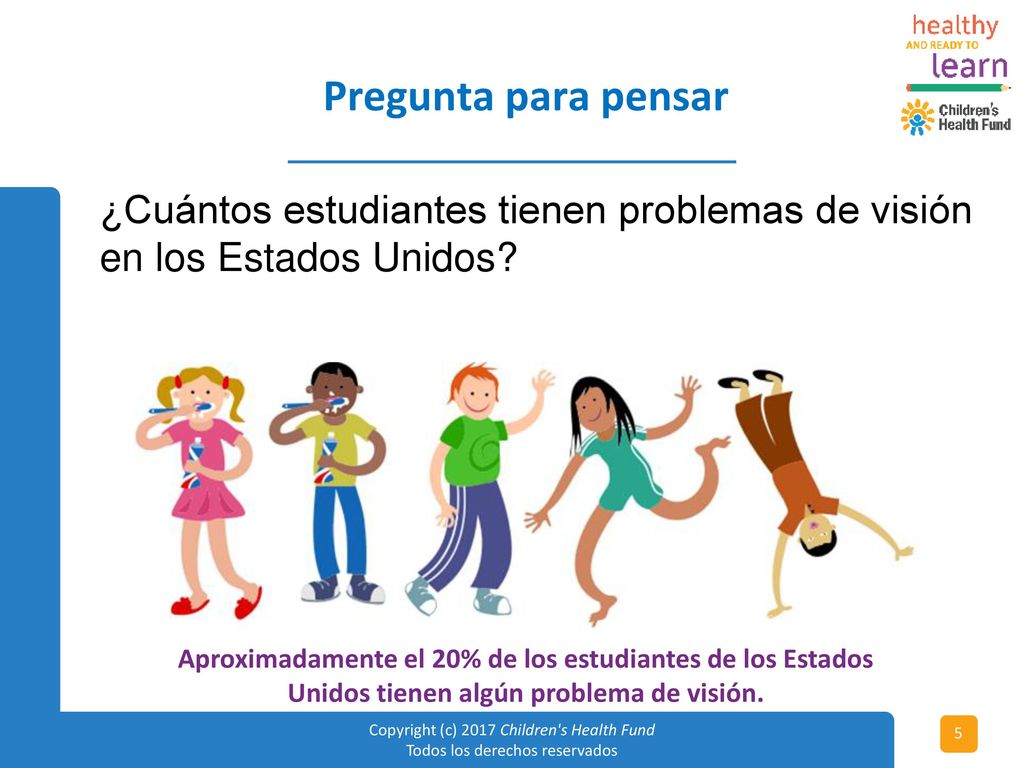 healthy
AND READY TO
learn
Children's
Health Fund

Pregunta para pensar

¿Cuántos estudiantes tienen problemas de visión en los Estados Unidos?

Aproximadamente el 20% de los estudiantes de los Estados Unidos tienen algún problema de visión.

Copyright (c) 2017 Children's Health Fund
Todos los derechos reservados

5